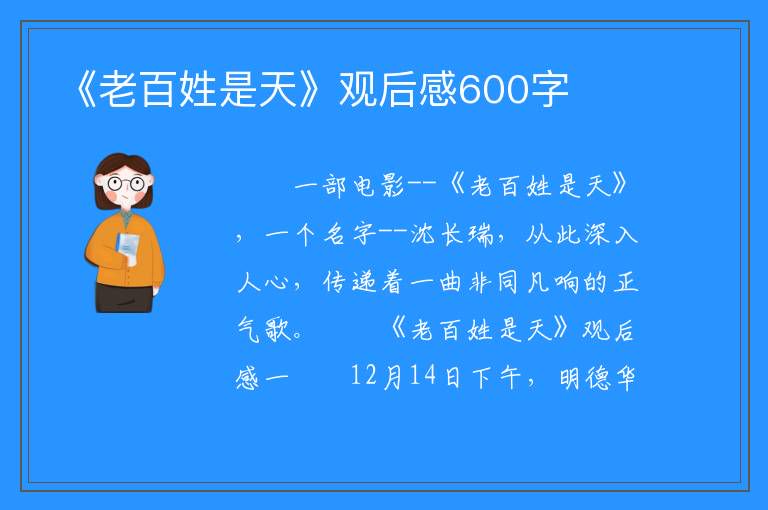 《老百姓是天》观后感600字

一部电影--《老百姓是天》，一个名字--沈长瑞，从此深入人心，传递着一曲非同凡响的正气歌。　　《老百姓是天》观后感一　　12月14日下午，明德华